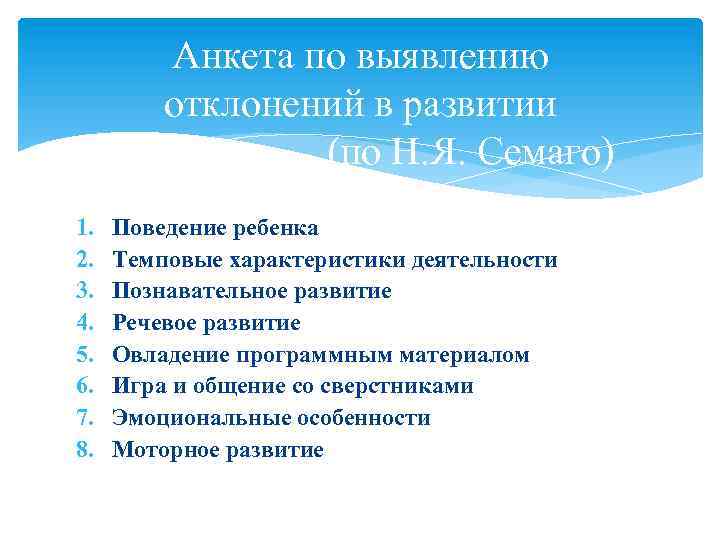 Анкета по выявлению отклонений в развитии (по Н.Я. Семаго)

1. Поведение ребенка
2. Темповые характеристики деятельности
3. Познавательное развитие
4. Речевое развитие
5. Овладение программным материалом
6. Игра и общение со сверстниками
7. Эмоциональные особенности
8. Моторное развитие